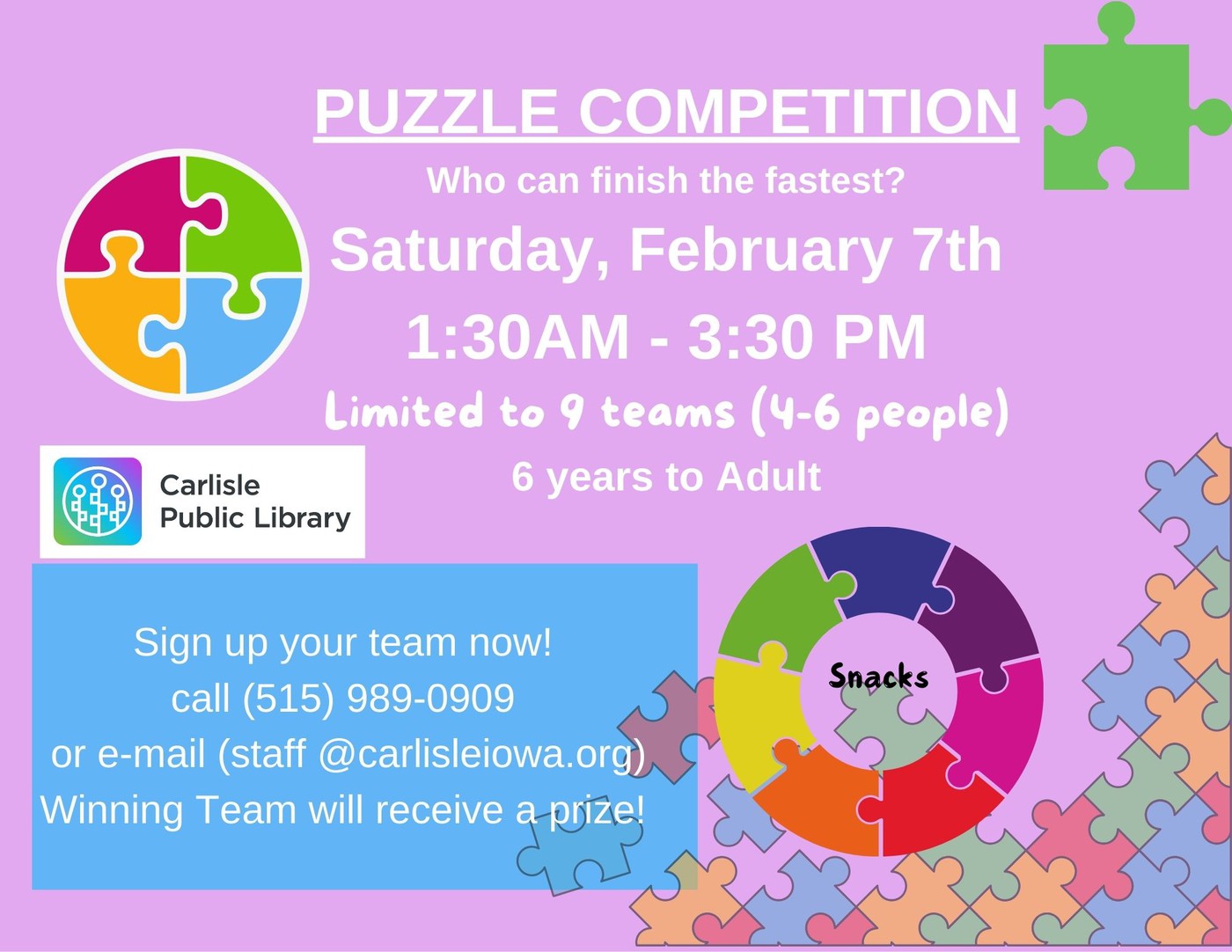 PUZZLE COMPETITION

Who can finish the fastest?

Saturday, February 7th

1:30AM - 3:30 PM

Limited to 9 teams (4-6 people)

6 years to Adult

Carlisle Public Library

Sign up your team now!
call (515) 989-0909
or e-mail (staff @carlisleiowa.org)
Winning Team will receive a prize!

Snacks